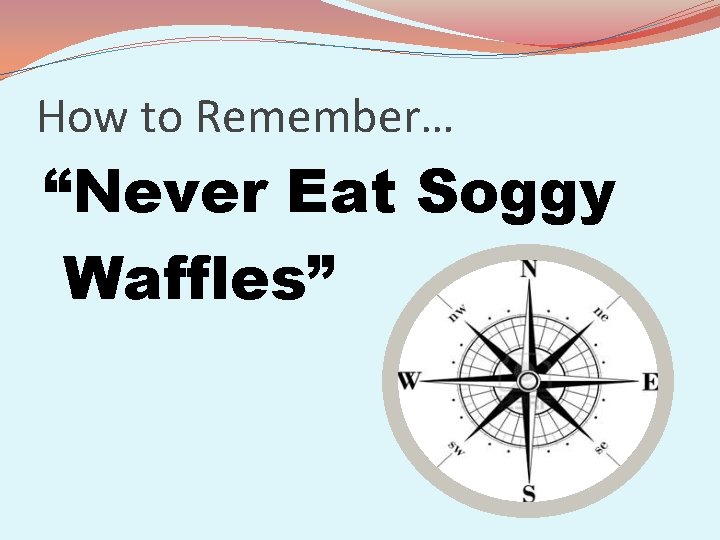 How to Remember…

“Never Eat Soggy Waffles”

N
nw
ne
W
E
sw
se
S